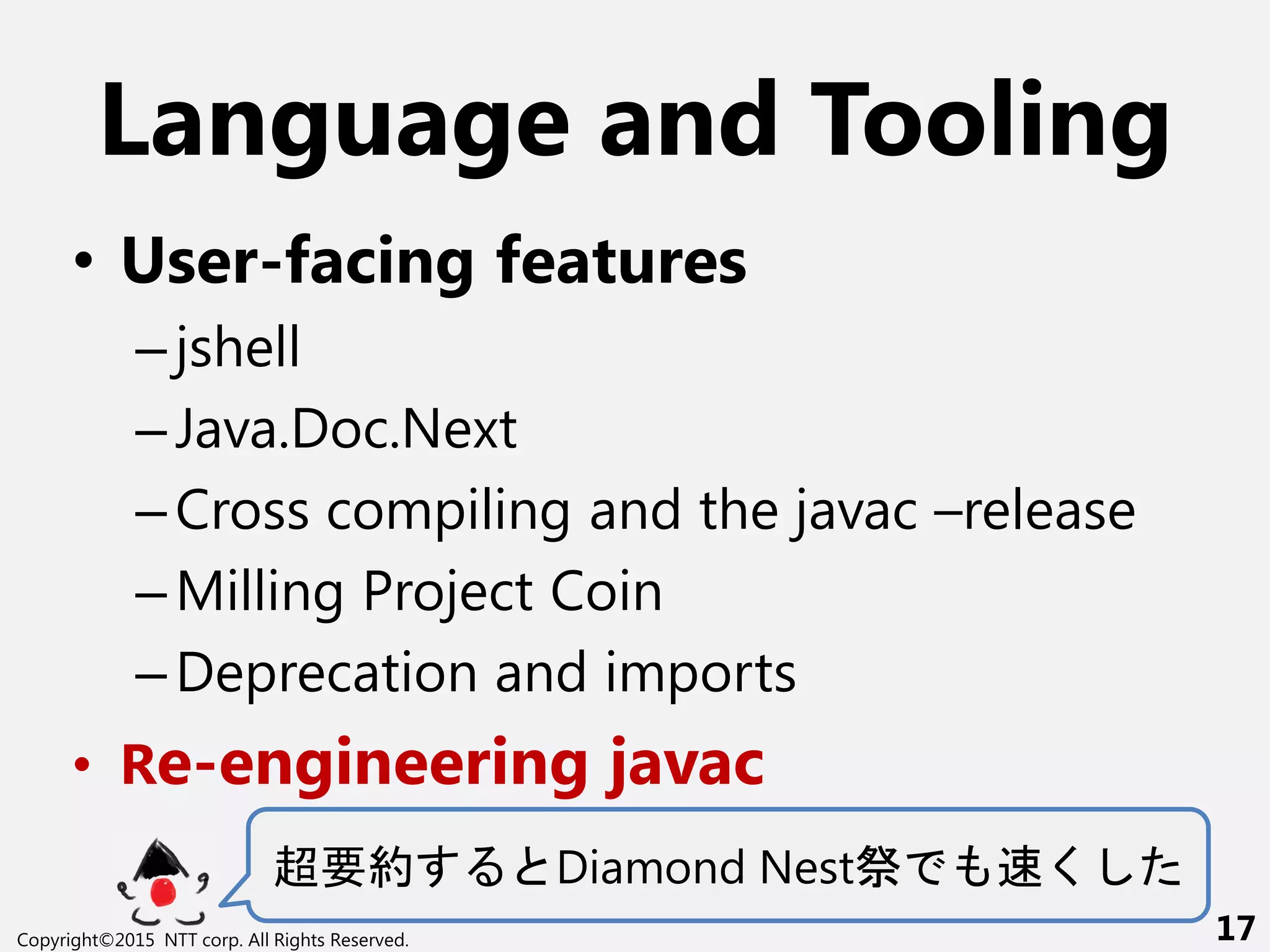 Language and Tooling

• User-facing features
– jshell
– Java.Doc.Next
– Cross compiling and the javac –release
– Milling Project Coin
– Deprecation and imports
• Re-engineering javac

超要約するとDiamond Nest祭でも速くした

Copyright©2015 NTT corp. All Rights Reserved.

17